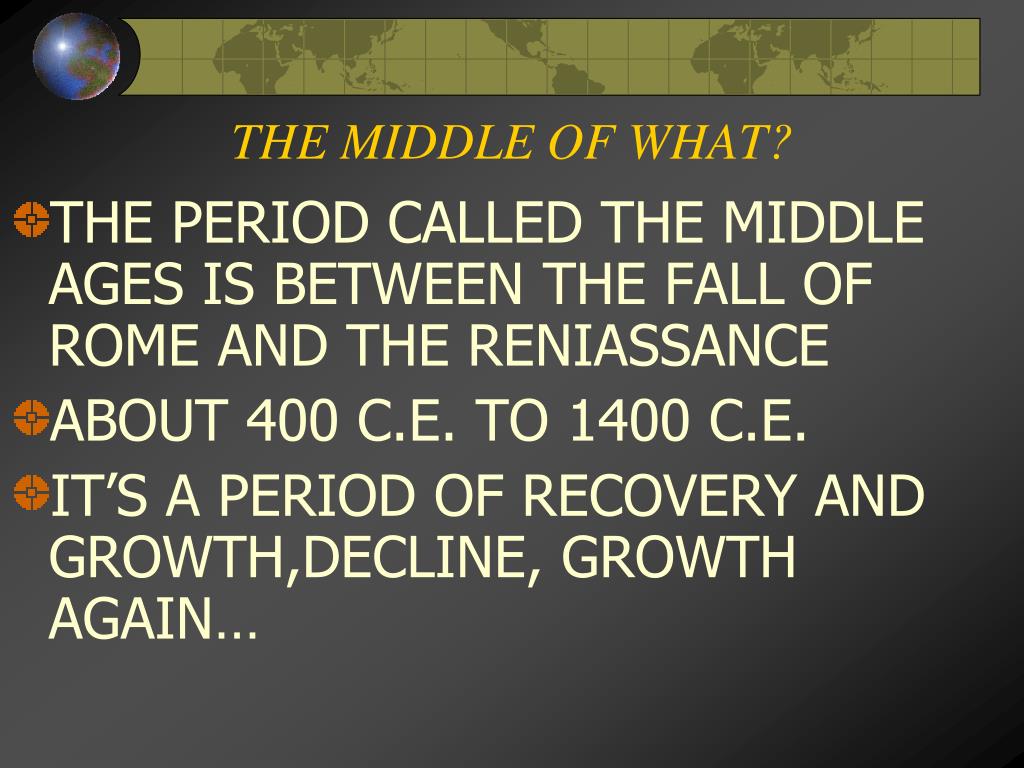 THE MIDDLE OF WHAT?

THE PERIOD CALLED THE MIDDLE AGES IS BETWEEN THE FALL OF ROME AND THE RENIASSANCE

ABOUT 400 C.E. TO 1400 C.E.

IT’S A PERIOD OF RECOVERY AND GROWTH,DECLINE, GROWTH AGAIN…